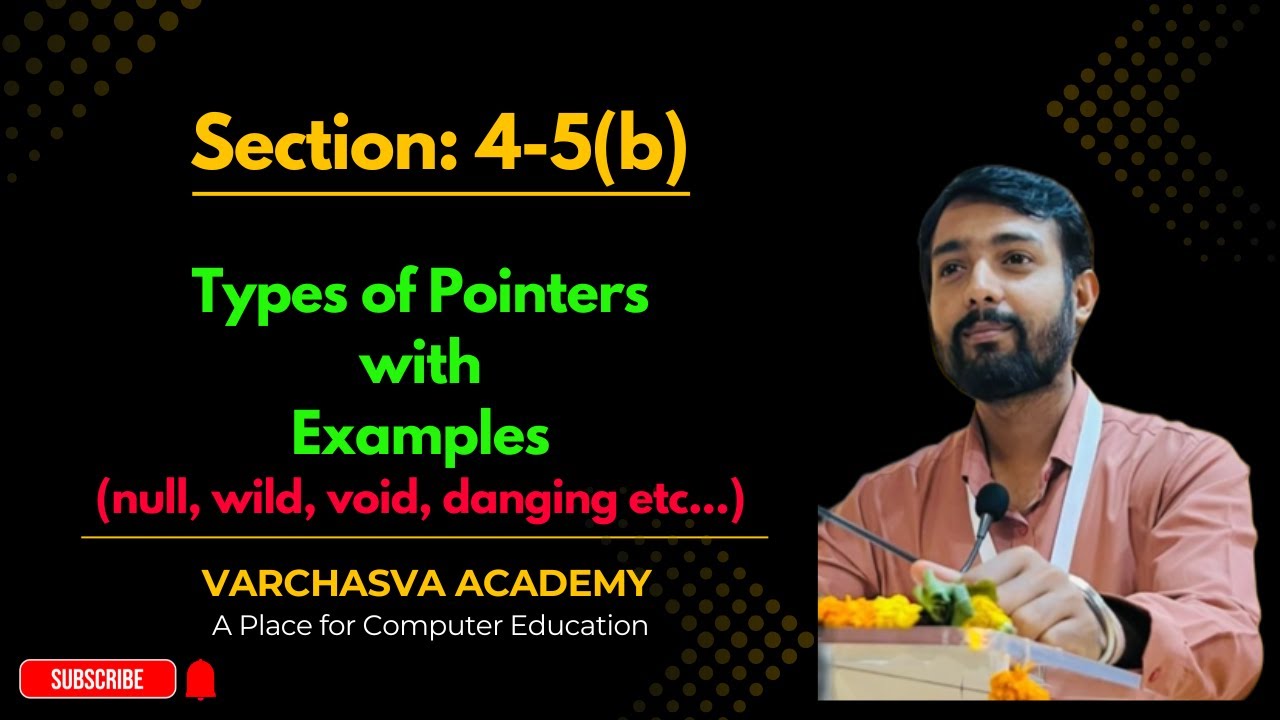 Section: 4-5(b)

Types of Pointers
with
Examples
(null, wild, void, danging etc...)

VARCHASVA ACADEMY
A Place for Computer Education

SUBSCRIBE